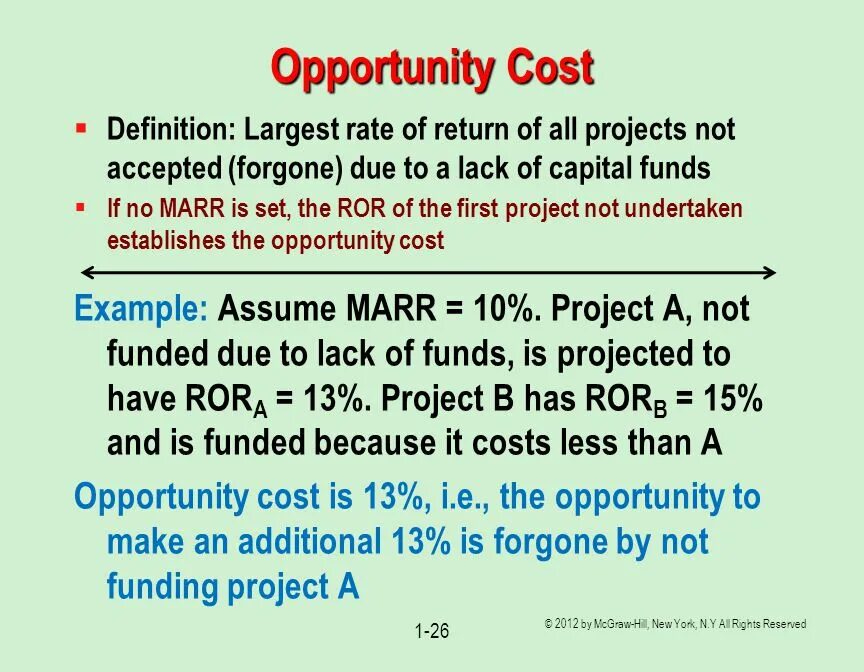 Opportunity Cost

▪ Definition: Largest rate of return of all projects not accepted (forgone) due to a lack of capital funds

▪ If no MARR is set, the ROR of the first project not undertaken establishes the opportunity cost

Example: Assume MARR = 10%. Project A, not funded due to lack of funds, is projected to have $ROR_A$ = 13%. Project B has $ROR_B$ = 15% and is funded because it costs less than A

Opportunity cost is 13%, i.e., the opportunity to make an additional 13% is forgone by not funding project A

1-26

© 2012 by McGraw-Hill, New York, N.Y All Rights Reserved